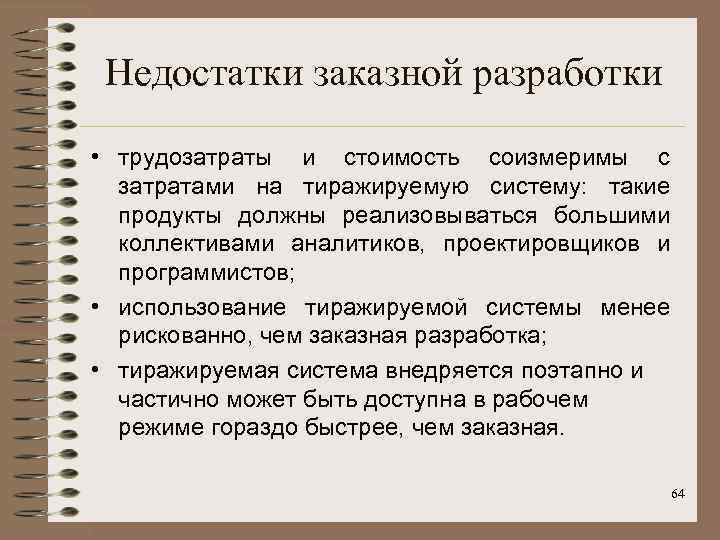 Недостатки заказной разработки

• трудозатраты и стоимость соизмеримы с затратами на тиражируемую систему: такие продукты должны реализовываться большими коллективами аналитиков, проектировщиков и программистов;

• использование тиражируемой системы менее рискованно, чем заказная разработка;

• тиражируемая система внедряется поэтапно и частично может быть доступна в рабочем режиме гораздо быстрее, чем заказная.

64